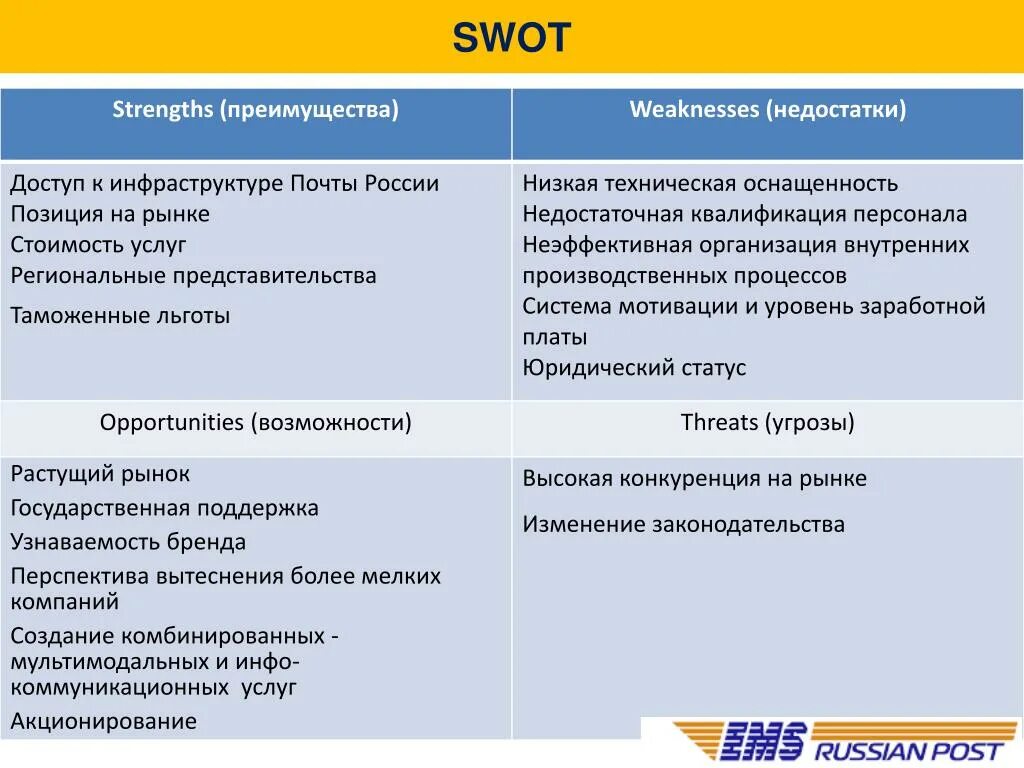 SWOT

| Strengths (преимущества) | Weaknesses (недостатки) |
|---|---|
| Доступ к инфраструктуре Почты России<br>Позиция на рынке<br>Стоимость услуг<br>Региональные представительства<br>Таможенные льготы | Низкая техническая оснащенность<br>Недостаточная квалификация персонала<br>Неэффективная организация внутренних производственных процессов<br>Система мотивации и уровень заработной платы<br>Юридический статус |
| Opportunities (возможности) | Threats (угрозы) |
| Растущий рынок<br>Государственная поддержка<br>Узнаваемость бренда<br>Перспектива вытеснения более мелких компаний<br>Создание комбинированных - мультимодальных и инфо-коммуникационных услуг<br>Акционирование | Высокая конкуренция на рынке<br>Изменение законодательства |

EMS RUSSIAN POST